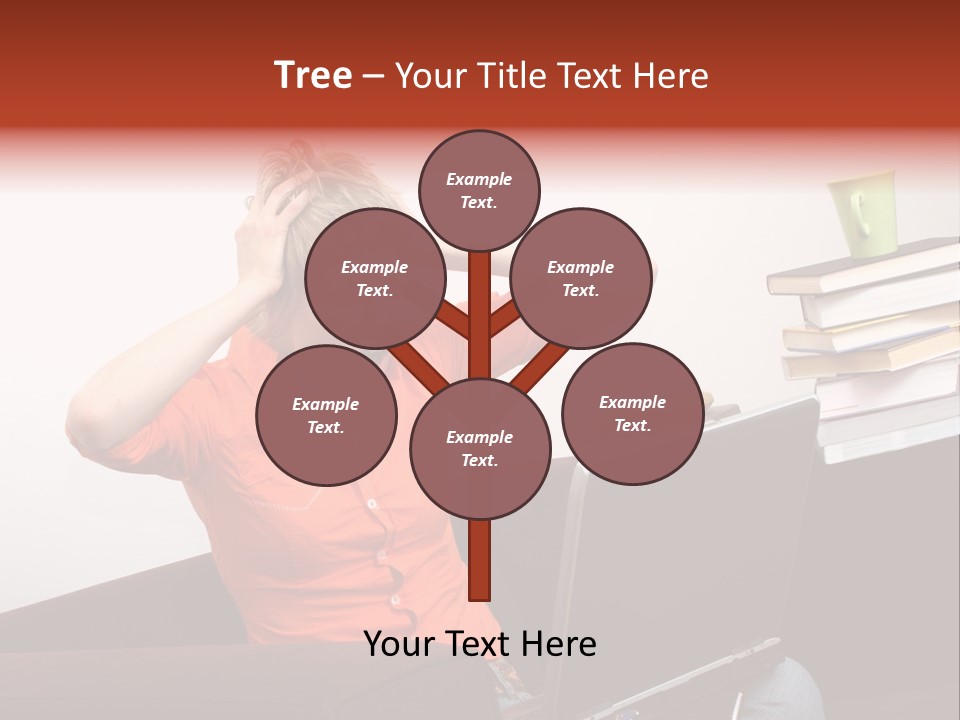 Tree – Your Title Text Here

Example Text.

Example Text.

Example Text.

Example Text.

Example Text.

Example Text.

Your Text Here